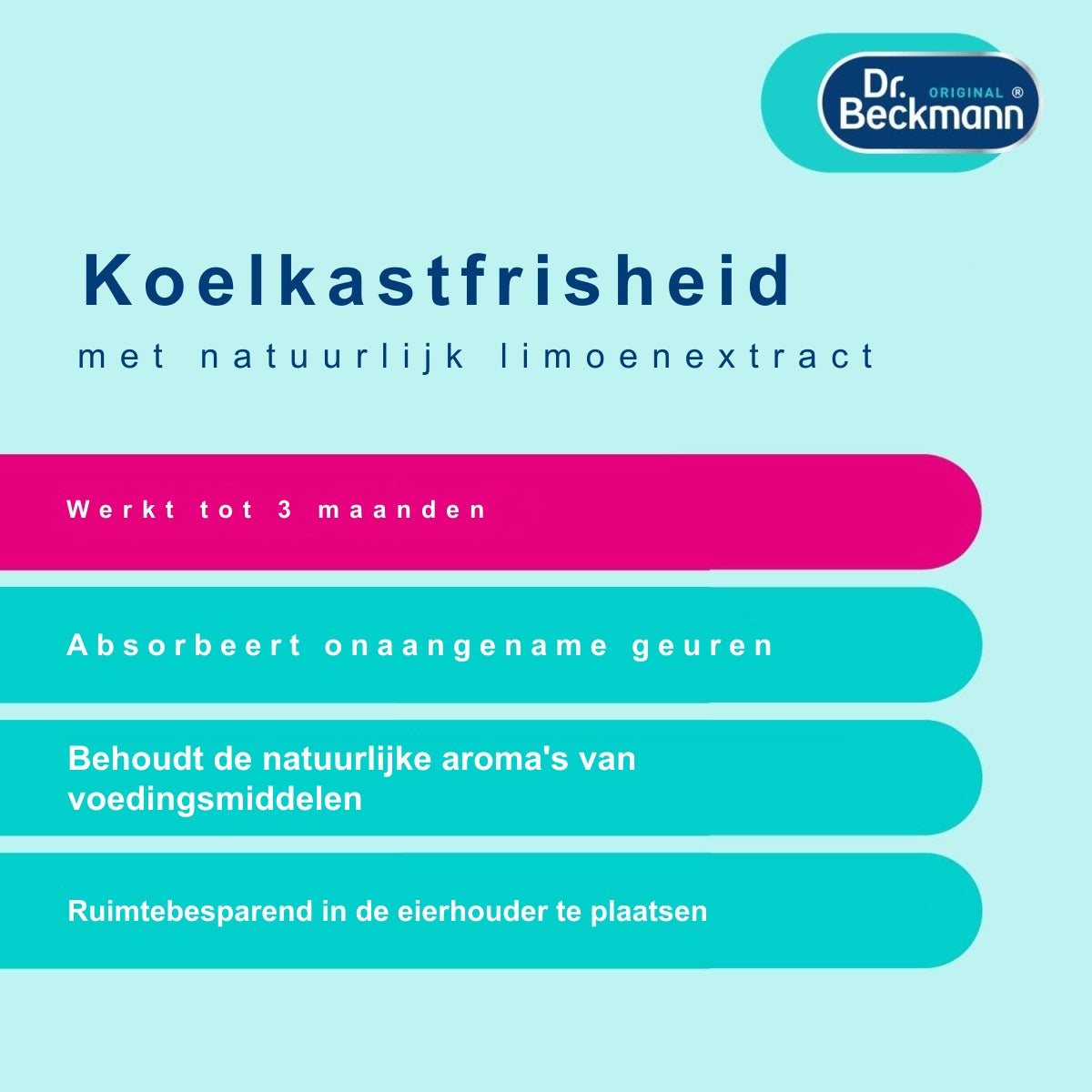 Dr. Beckmann ORIGINAL ®

Koelkastfrisheid

met natuurlijk limoenextract

Werkt tot 3 maanden

Absorbeert onaangename geuren

Behoudt de natuurlijke aroma's van voedingsmiddelen

Ruimtebesparend in de eierhouder te plaatsen